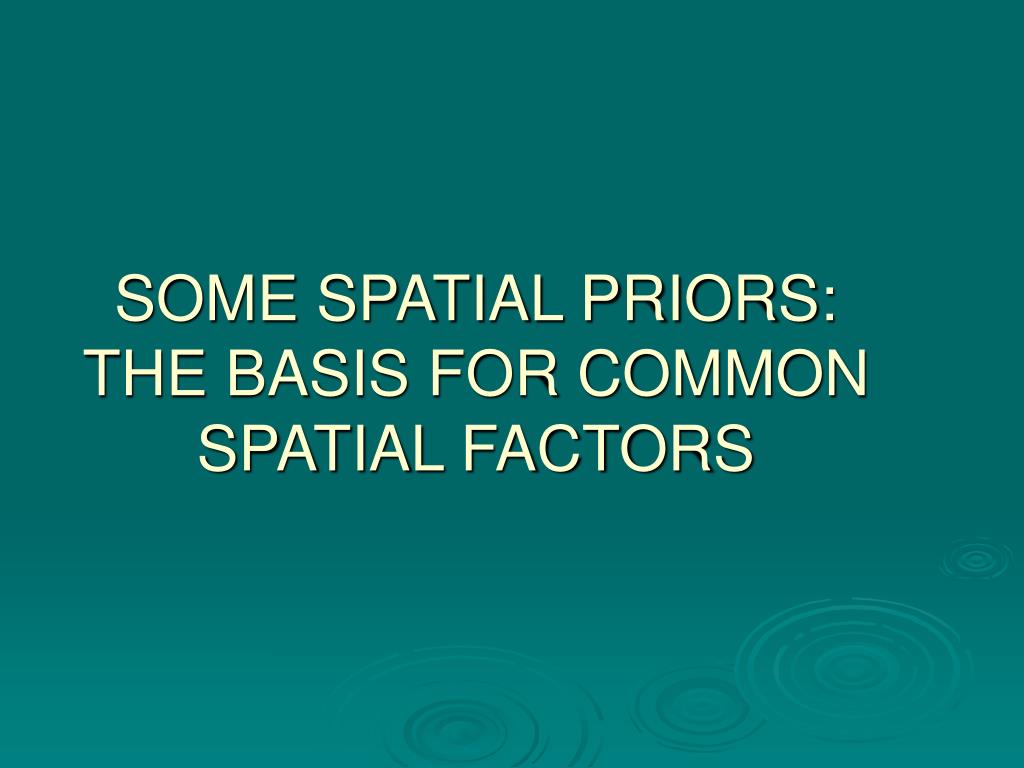 SOME SPATIAL PRIORS: THE BASIS FOR COMMON SPATIAL FACTORS